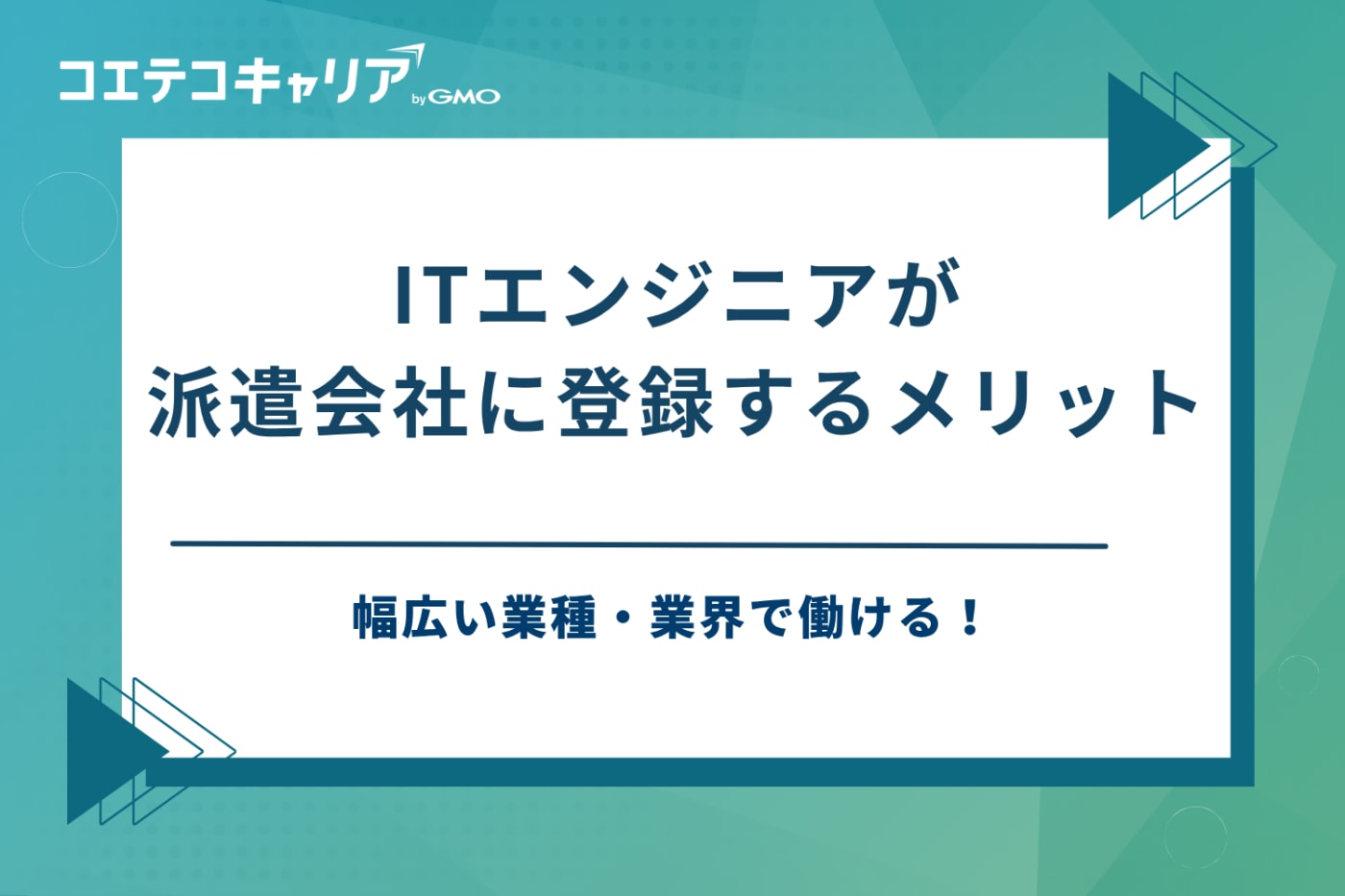 コエテコキャリア by GMO

ITエンジニアが
派遣会社に登録するメリット

幅広い業種・業界で働ける！